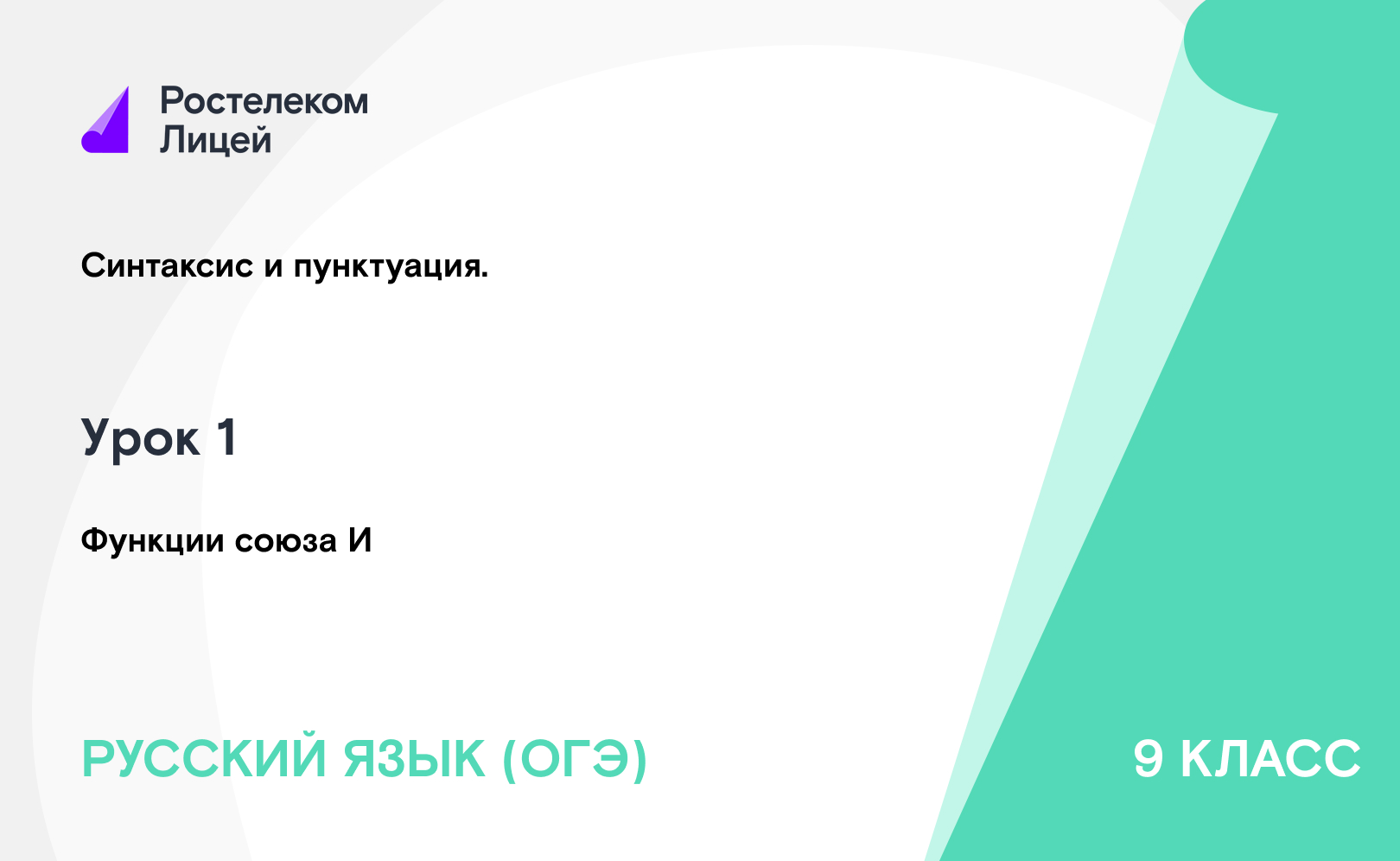 Ростелеком
Лицей

Синтаксис и пунктуация.

Урок 1

Функции союза И

РУССКИЙ ЯЗЫК (ОГЭ)

9 КЛАСС